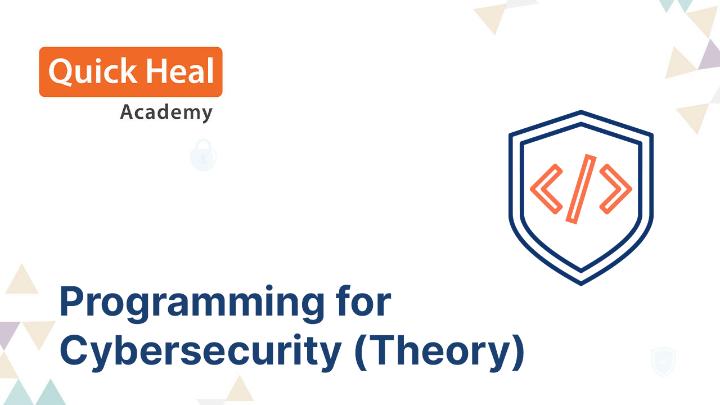 Quick Heal
Academy

</>

Programming for Cybersecurity (Theory)